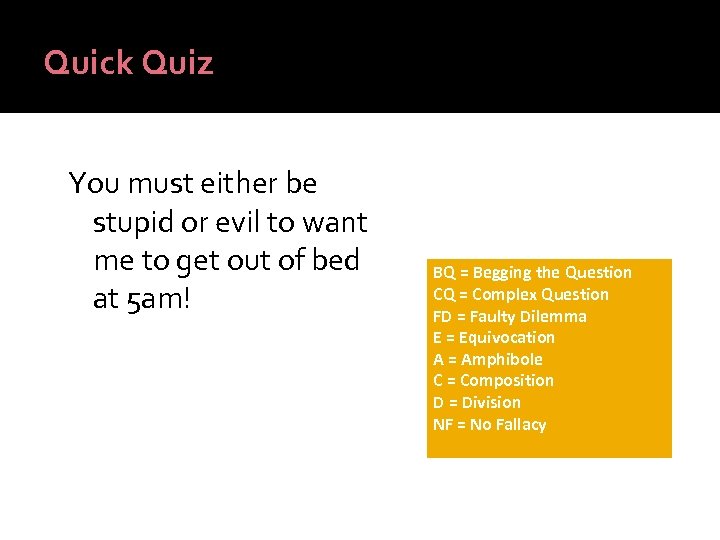 Quick Quiz

You must either be stupid or evil to want me to get out of bed at 5am!

BQ = Begging the Question
CQ = Complex Question
FD = Faulty Dilemma
E = Equivocation
A = Amphibole
C = Composition
D = Division
NF = No Fallacy